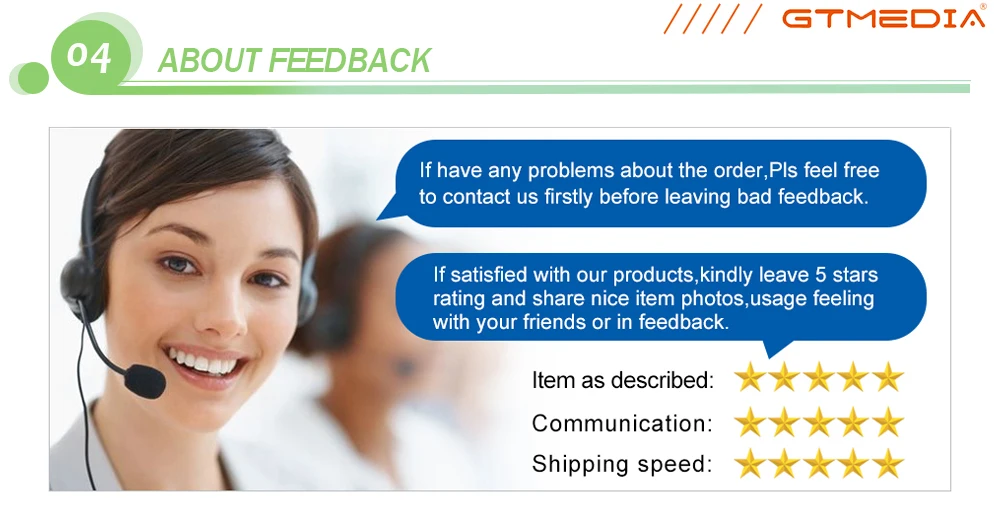 ///// GTMEDIA®

04 ABOUT FEEDBACK

If have any problems about the order,Pls feel free to contact us firstly before leaving bad feedback.

If satisfied with our products,kindly leave 5 stars rating and share nice item photos,usage feeling with your friends or in feedback.

Item as described: ★★★★★

Communication: ★★★★★

Shipping speed: ★★★★★